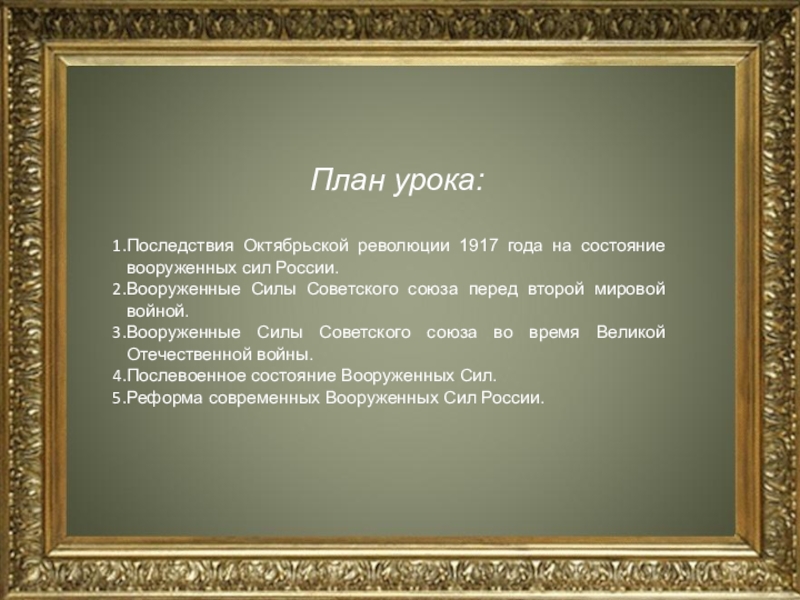 План урока:

1.Последствия Октябрьской революции 1917 года на состояние вооруженных сил России.
2.Вооруженные Силы Советского союза перед второй мировой войной.
3.Вооруженные Силы Советского союза во время Великой Отечественной войны.
4.Послевоенное состояние Вооруженных Сил.
5.Реформа современных Вооруженных Сил России.